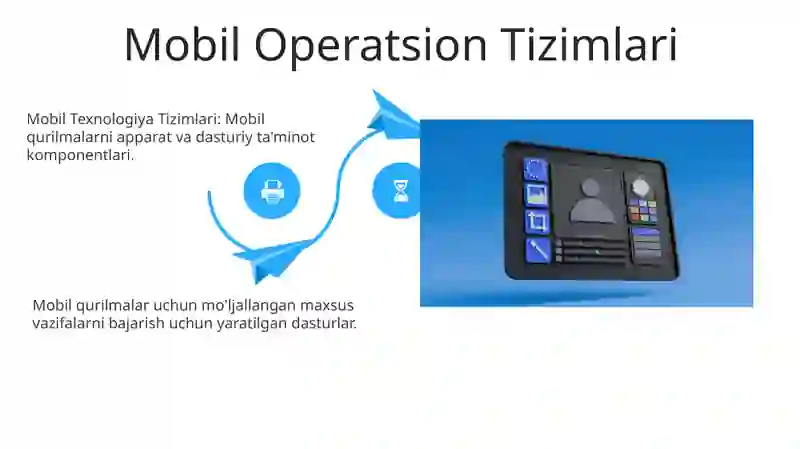 Mobil Operatsion Tizimlari

Mobil Texnologiya Tizimlari: Mobil qurilmalarni apparat va dasturiy ta'minot komponentlari.

Mobil qurilmalar uchun mo'ljallangan maxsus vazifalarni bajarish uchun yaratilgan dasturlar.